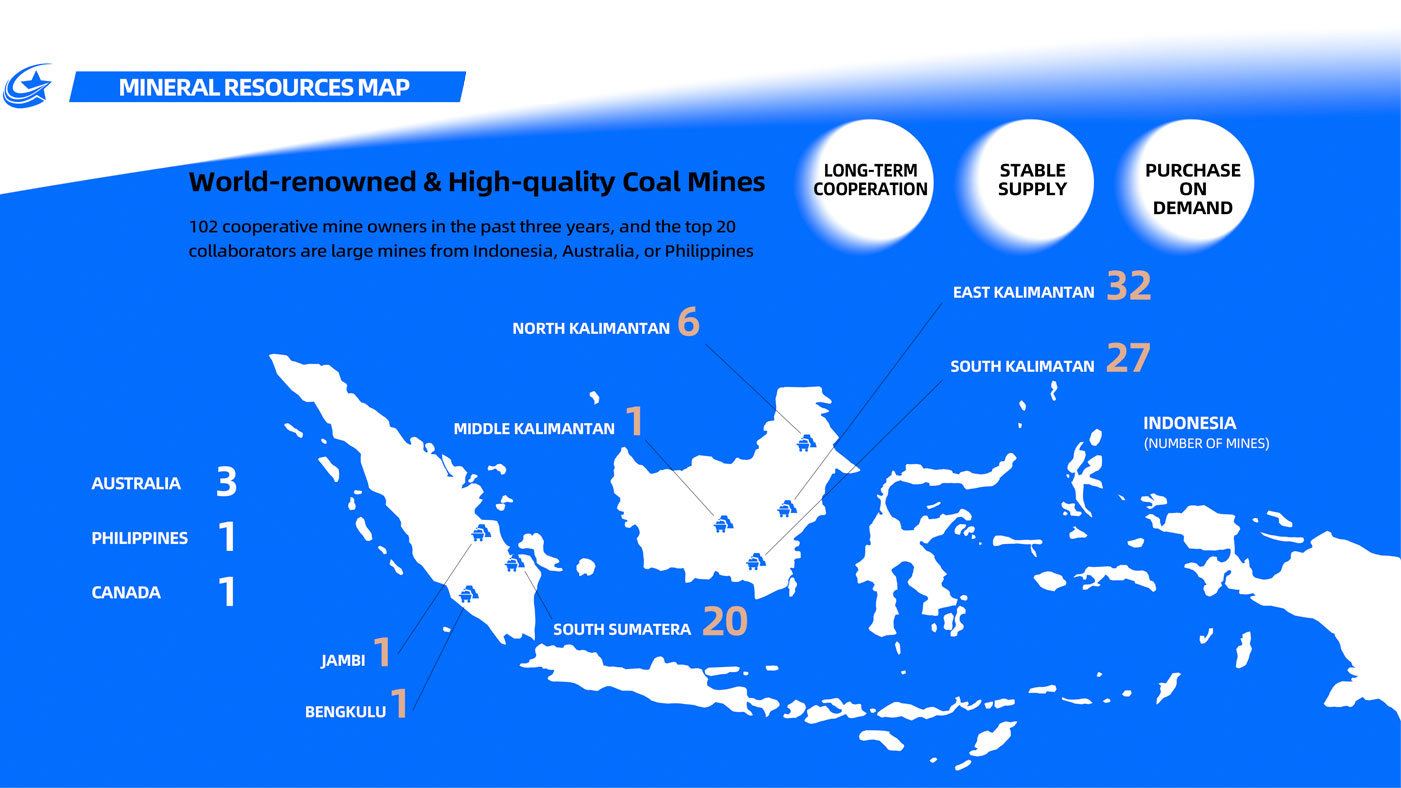 MINERAL RESOURCES MAP

World-renowned & High-quality Coal Mines

102 cooperative mine owners in the past three years, and the top 20 collaborators are large mines from Indonesia, Australia, or Philippines

LONG-TERM COOPERATION

STABLE SUPPLY

PURCHASE ON DEMAND

EAST KALIMANTAN 32

NORTH KALIMANTAN 6

SOUTH KALIMATAN 27

MIDDLE KALIMANTAN 1

INDONESIA
(NUMBER OF MINES)

AUSTRALIA 3

PHILIPPINES 1

CANADA 1

SOUTH SUMATERA 20

JAMBI 1

BENGKULU 1